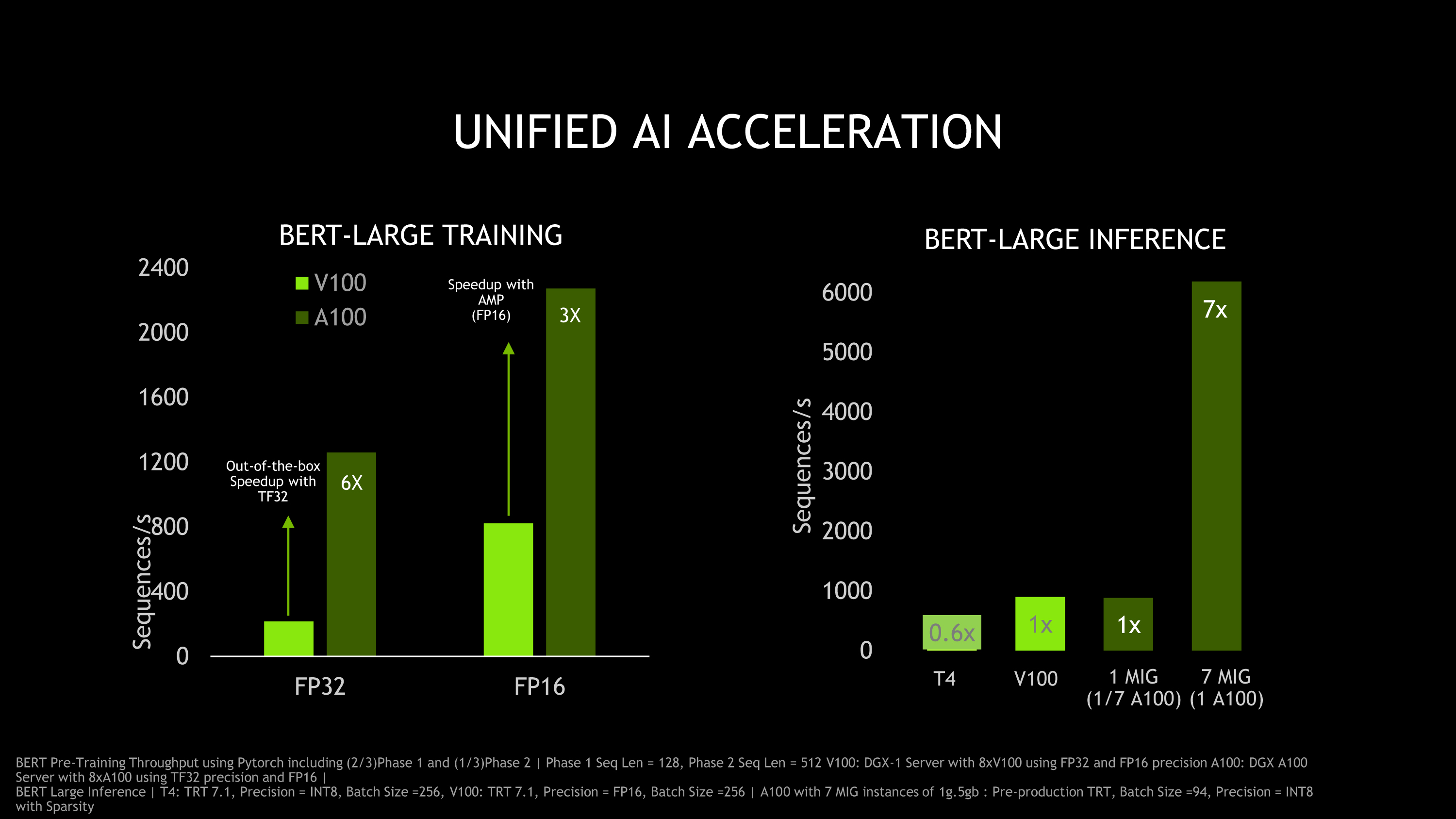 UNIFIED AI ACCELERATION

BERT-LARGE TRAINING

V100
A100

Sequences/s

2400
2000
1600
1200
800
400
0

Out-of-the-box Speedup with TF32

6X

Speedup with AMP (FP16)

3X

FP32
FP16

BERT-LARGE INFERENCE

Sequences/s

6000
5000
4000
3000
2000
1000
0

0.6x
1x
1x
7x

T4
V100
1 MIG (1/7 A100)
7 MIG (1 A100)

BERT Pre-Training Throughput using Pytorch including (2/3)Phase 1 and (1/3)Phase 2 | Phase 1 Seq Len = 128, Phase 2 Seq Len = 512 V100: DGX-1 Server with 8xV100 using FP32 and FP16 precision A100: DGX A100 Server with 8xA100 using TF32 precision and FP16 |
BERT Large Inference | T4: TRT 7.1, Precision = INT8, Batch Size =256, V100: TRT 7.1, Precision = FP16, Batch Size =256 | A100 with 7 MIG instances of 1g.5gb : Pre-production TRT, Batch Size =94, Precision = INT8 with Sparsity